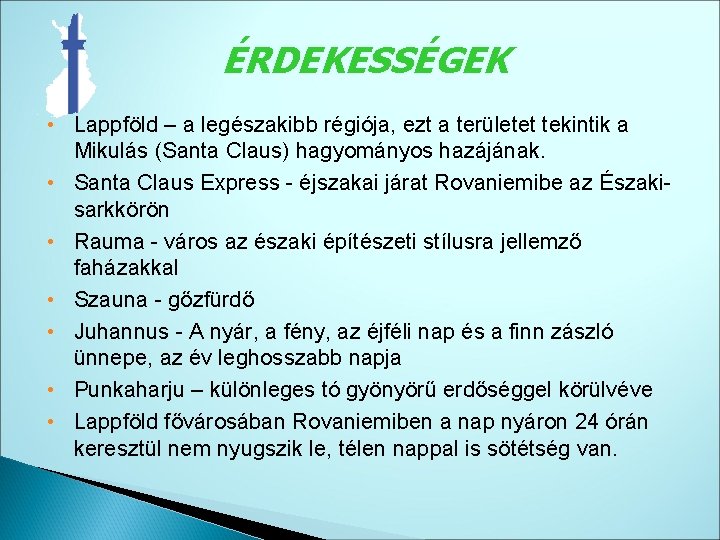 ÉRDEKESSÉGEK

• Lappföld – a legészakibb régiója, ezt a területet tekintik a Mikulás (Santa Claus) hagyományos hazájának.
• Santa Claus Express - éjszakai járat Rovaniemibe az Északi-sarkkörön
• Rauma - város az északi építészeti stílusra jellemző faházakkal
• Szauna - gőzfürdő
• Juhannus - A nyár, a fény, az éjféli nap és a finn zászló ünnepe, az év leghosszabb napja
• Punkaharju – különleges tó gyönyörű erdőséggel körülvéve
• Lappföld fővárosában Rovaniemiben a nap nyáron 24 órán keresztül nem nyugszik le, télen nappal is sötétség van.